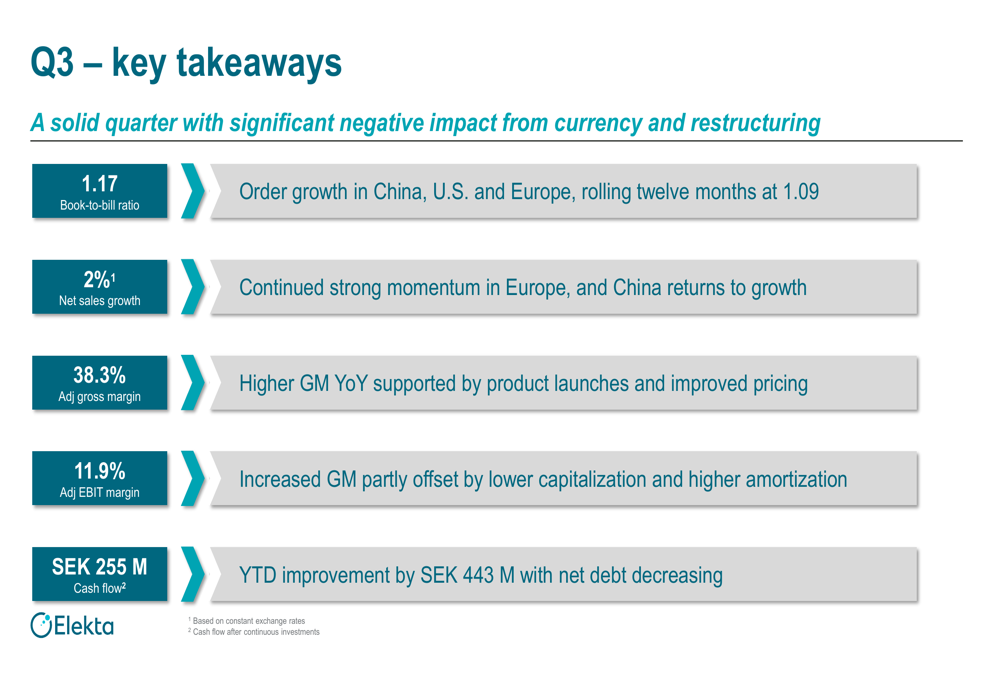 Q3 – key takeaways

A solid quarter with significant negative impact from currency and restructuring

1.17
Book-to-bill ratio

Order growth in China, U.S. and Europe, rolling twelve months at 1.09

2%$^1$
Net sales growth

Continued strong momentum in Europe, and China returns to growth

38.3%
Adj gross margin

Higher GM YoY supported by product launches and improved pricing

11.9%
Adj EBIT margin

Increased GM partly offset by lower capitalization and higher amortization

SEK 255 M
Cash flow$^2$

YTD improvement by SEK 443 M with net debt decreasing

Elekta

$^1$ Based on constant exchange rates
$^2$ Cash flow after continuous investments